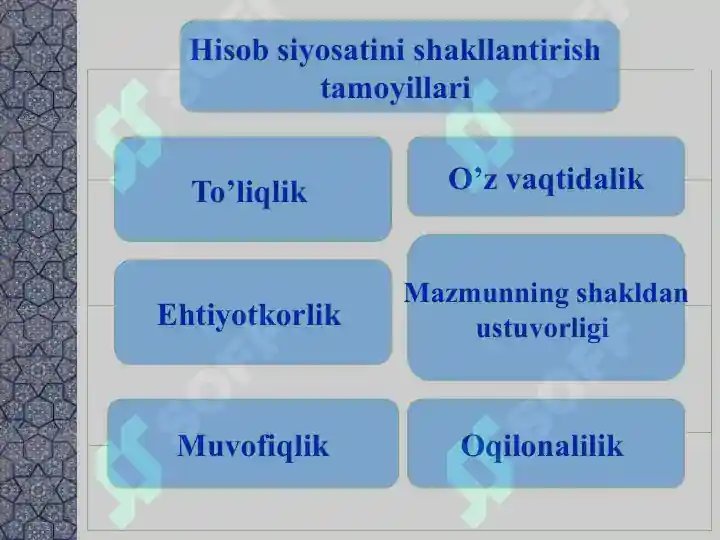 Hisob siyosatini shakllantirish tamoyillari

To’liqlik

O’z vaqtidalik

Ehtiyotkorlik

Mazmunning shakldan ustuvorligi

Muvofiqlik

Oqilonalilik